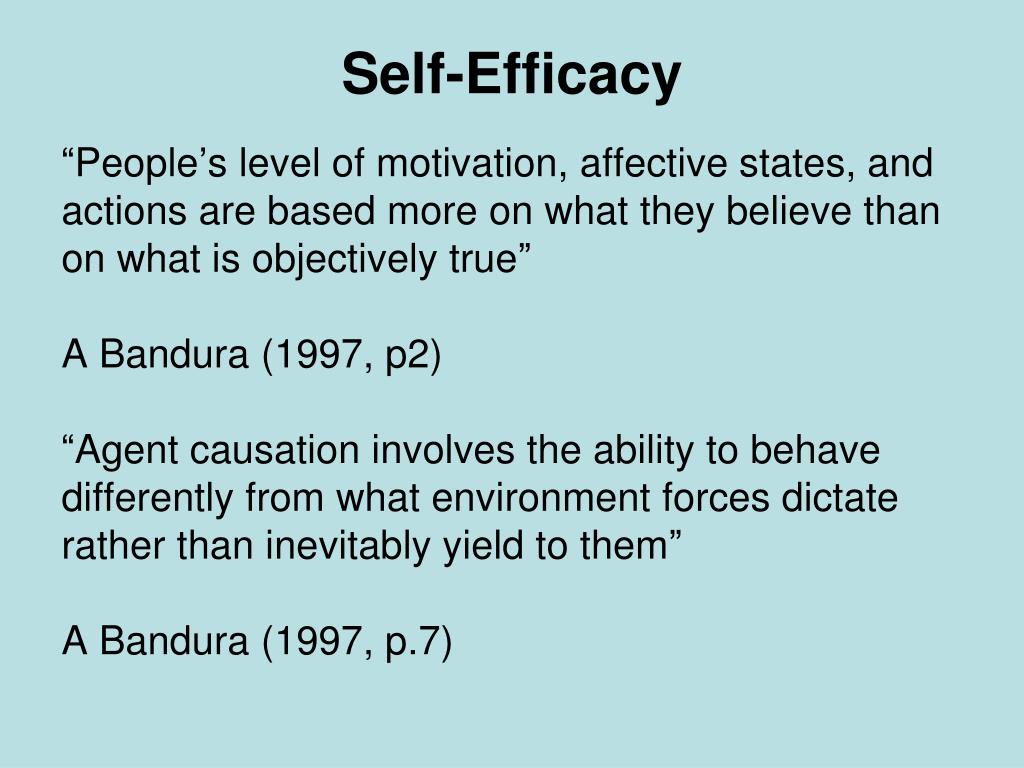 Self-Efficacy

“People’s level of motivation, affective states, and actions are based more on what they believe than on what is objectively true”

A Bandura (1997, p2)

“Agent causation involves the ability to behave differently from what environment forces dictate rather than inevitably yield to them”

A Bandura (1997, p.7)